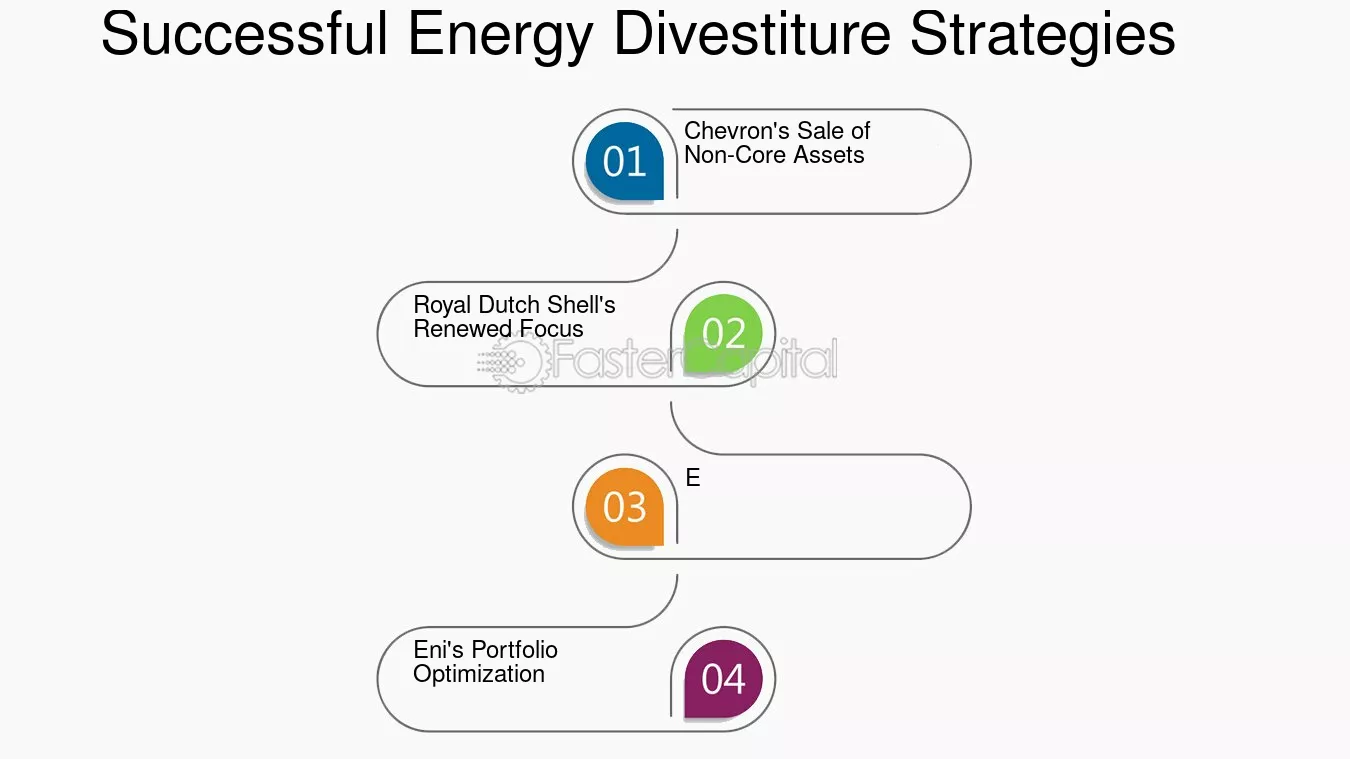 Successful Energy Divestiture Strategies

01

Chevron's Sale of Non-Core Assets

Royal Dutch Shell's Renewed Focus

02

FasterCapital

03

E

Eni's Portfolio Optimization

04